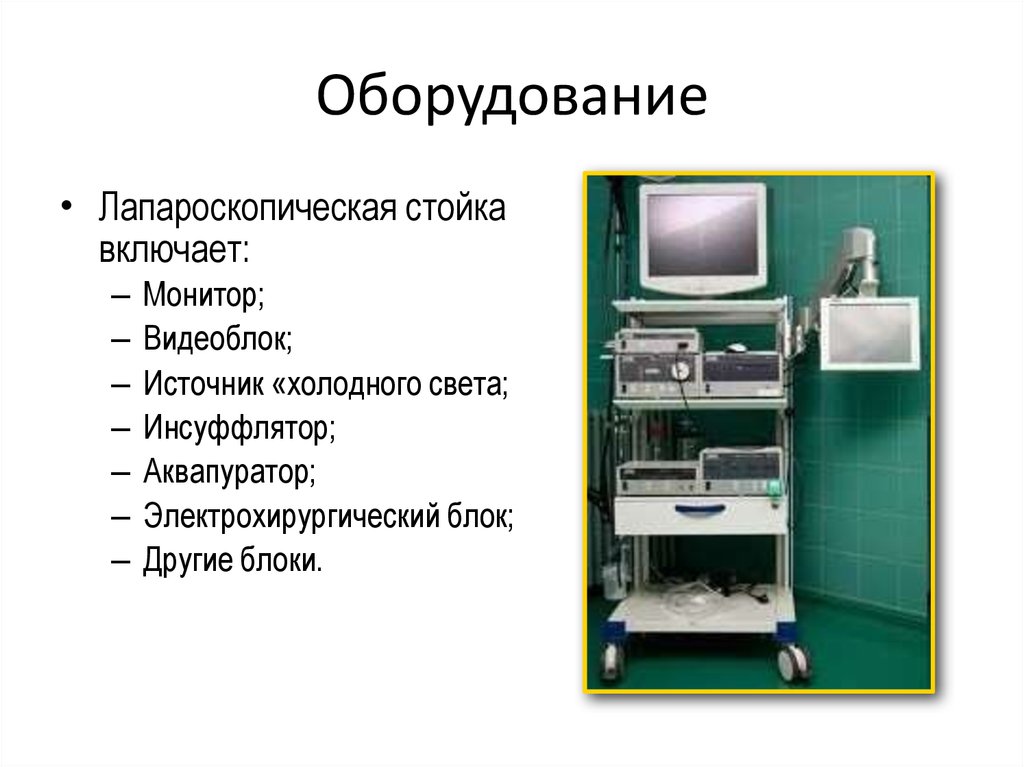 Оборудование

• Лапароскопическая стойка включает:
– Монитор;
– Видеоблок;
– Источник «холодного света;
– Инсуффлятор;
– Аквапуратор;
– Электрохирургический блок;
– Другие блоки.